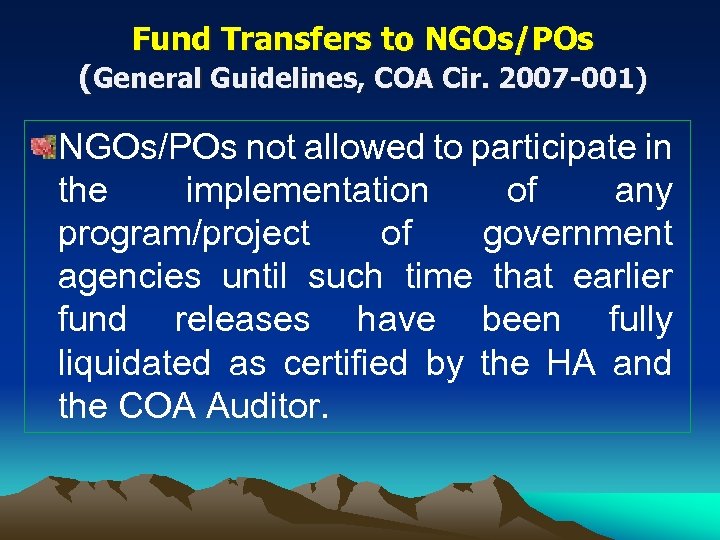 Fund Transfers to NGOs/POs
(General Guidelines, COA Cir. 2007-001)

NGOs/POs not allowed to participate in the implementation of any program/project of government agencies until such time that earlier fund releases have been fully liquidated as certified by the HA and the COA Auditor.